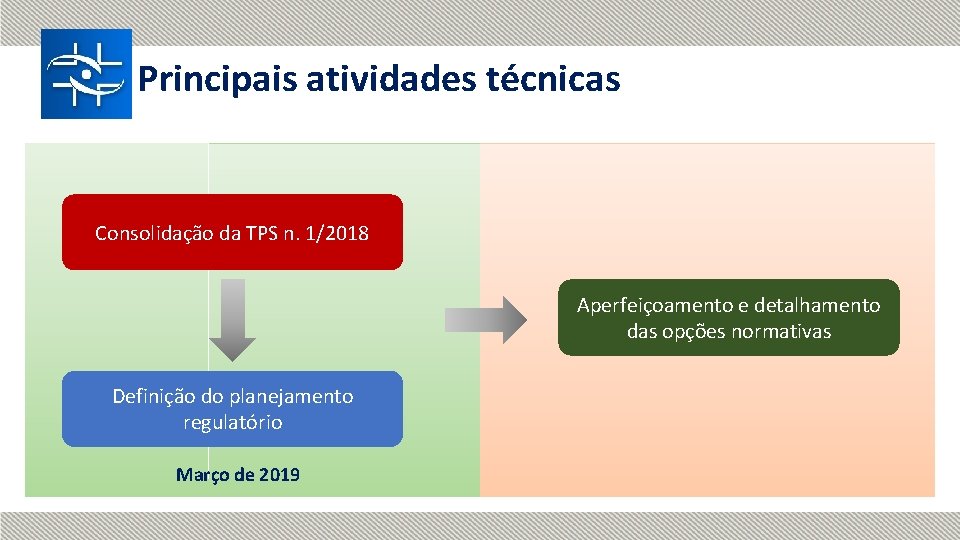 Principais atividades técnicas

Consolidação da TPS n. 1/2018

Definição do planejamento regulatório

Março de 2019

Aperfeiçoamento e detalhamento das opções normativas